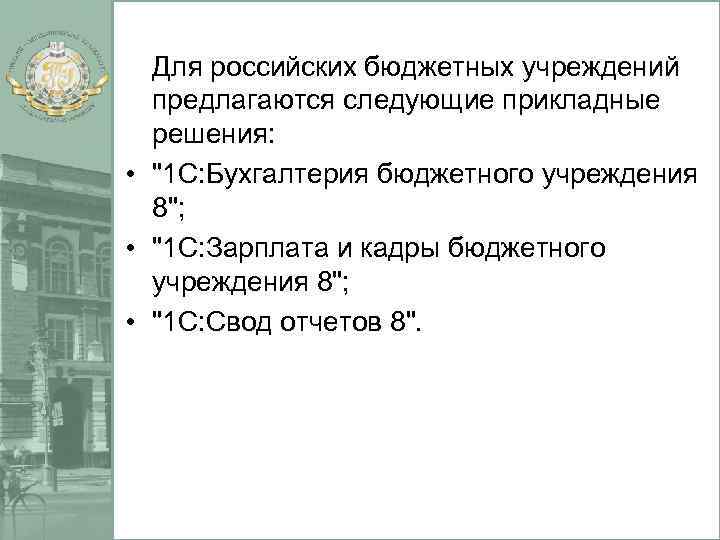 Для российских бюджетных учреждений предлагаются следующие прикладные решения:

• "1С:Бухгалтерия бюджетного учреждения 8";
• "1С:Зарплата и кадры бюджетного учреждения 8";
• "1С:Свод отчетов 8".